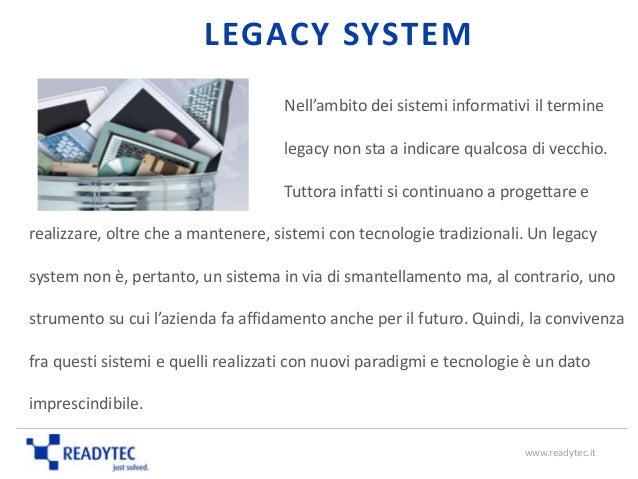 LEGACY SYSTEM

Nell’ambito dei sistemi informativi il termine legacy non sta a indicare qualcosa di vecchio. Tuttora infatti si continuano a progettare e realizzare, oltre che a mantenere, sistemi con tecnologie tradizionali. Un legacy system non è, pertanto, un sistema in via di smantellamento ma, al contrario, uno strumento su cui l’azienda fa affidamento anche per il futuro. Quindi, la convivenza fra questi sistemi e quelli realizzati con nuovi paradigmi e tecnologie è un dato imprescindibile.

READYTEC
just solved.

www.readytec.it